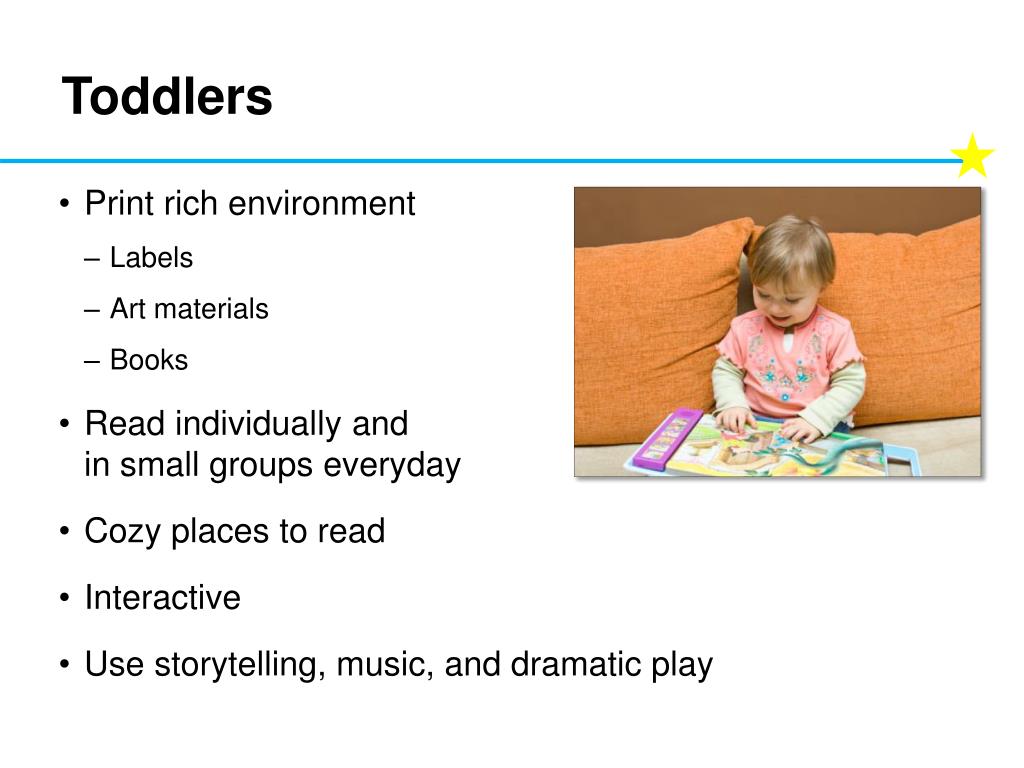 Toddlers

• Print rich environment
  – Labels
  – Art materials
  – Books
• Read individually and in small groups everyday
• Cozy places to read
• Interactive
• Use storytelling, music, and dramatic play